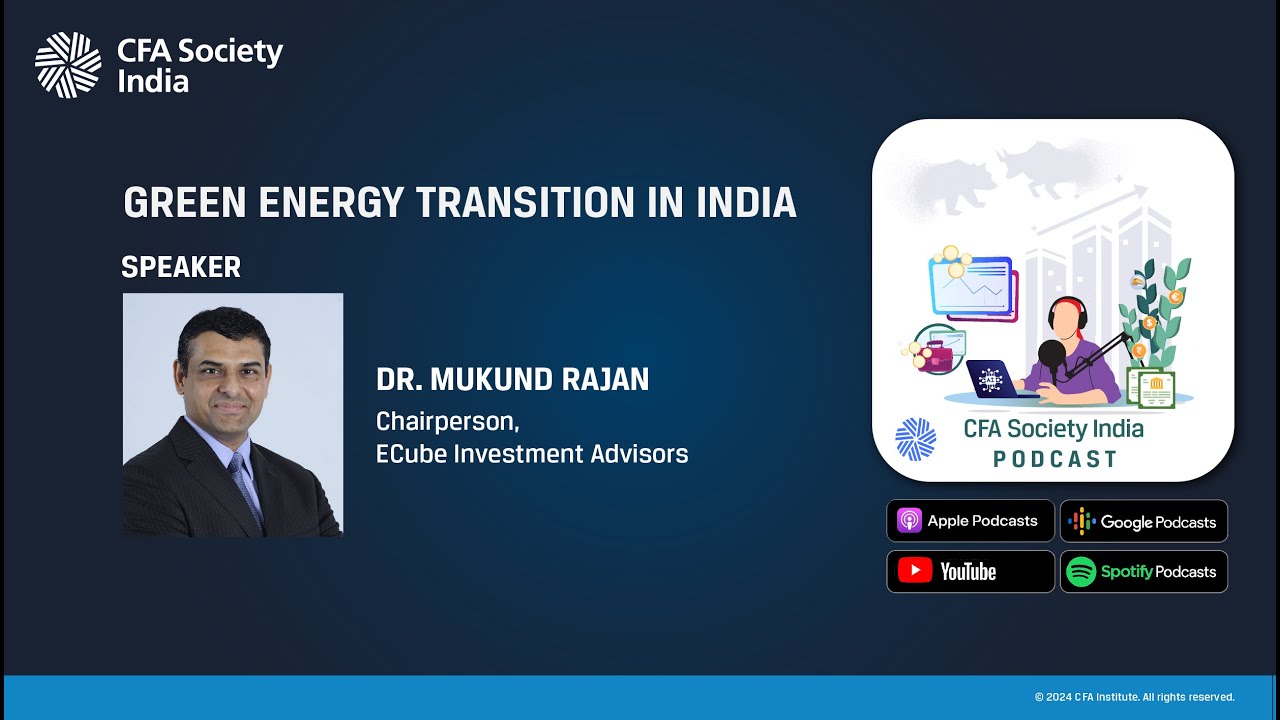 CFA Society India

GREEN ENERGY TRANSITION IN INDIA

SPEAKER

DR. MUKUND RAJAN

Chairperson,
ECube Investment Advisors

AI

CFA Society India
PODCAST

Apple Podcasts

Google Podcasts

YouTube

Spotify Podcasts

© 2024 CFA Institute. All rights reserved.